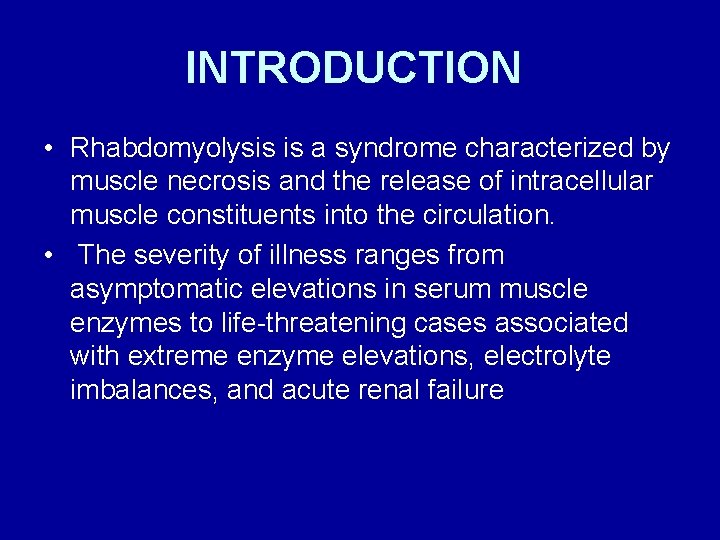 INTRODUCTION

• Rhabdomyolysis is a syndrome characterized by muscle necrosis and the release of intracellular muscle constituents into the circulation.

• The severity of illness ranges from asymptomatic elevations in serum muscle enzymes to life-threatening cases associated with extreme enzyme elevations, electrolyte imbalances, and acute renal failure